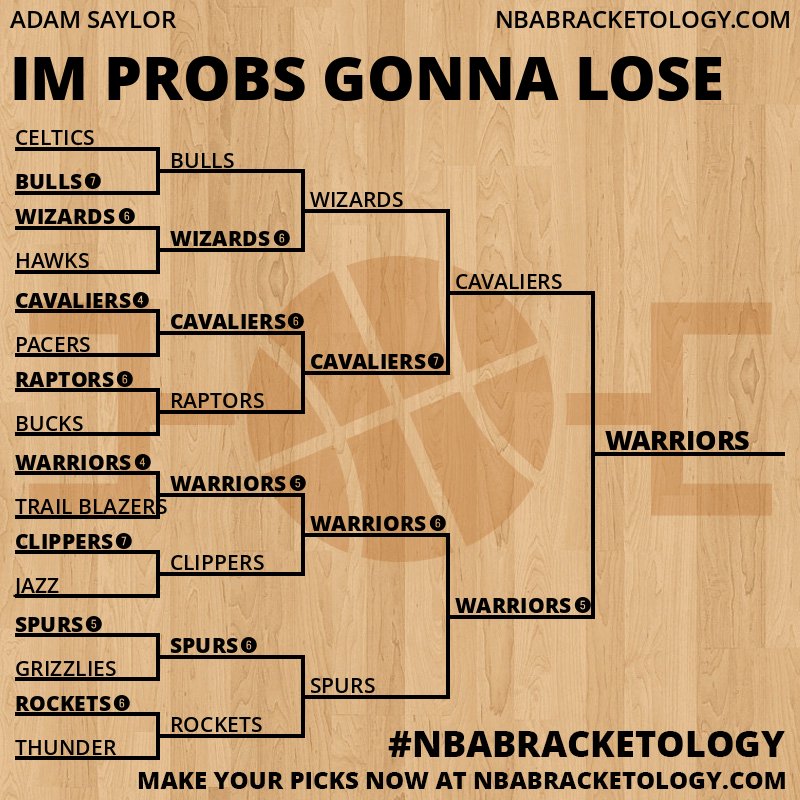 ADAM SAYLOR
NBABRACKETOLOGY.COM

IM PROBS GONNA LOSE

CELTICS
BULLS 7
WIZARDS 6
HAWKS
CAVALIERS 4
PACERS
RAPTORS 6
BUCKS
WARRIORS 4
TRAIL BLAZERS
CLIPPERS 7
JAZZ
SPURS 5
GRIZZLIES
ROCKETS 6
THUNDER

BULLS
WIZARDS 6
CAVALIERS 6
RAPTORS
WARRIORS 5
CLIPPERS
SPURS 6
ROCKETS

WIZARDS
CAVALIERS 7
WARRIORS 6
SPURS

CAVALIERS
WARRIORS 5

WARRIORS

#NBABRACKETOLOGY
MAKE YOUR PICKS NOW AT NBABRACKETOLOGY.COM